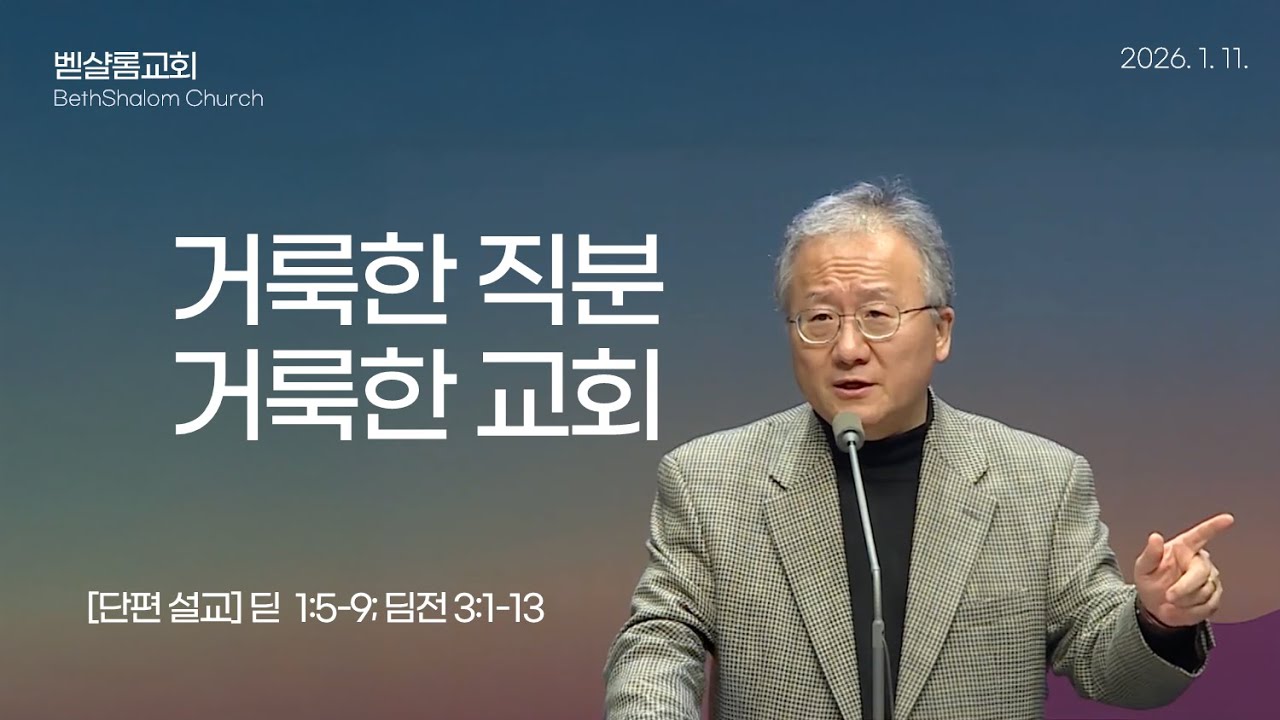 벧샬롬교회
BethShalom Church

2026. 1. 11.

거룩한 직분
거룩한 교회

[단편 설교] 딛 1:5-9; 딤전 3:1-13